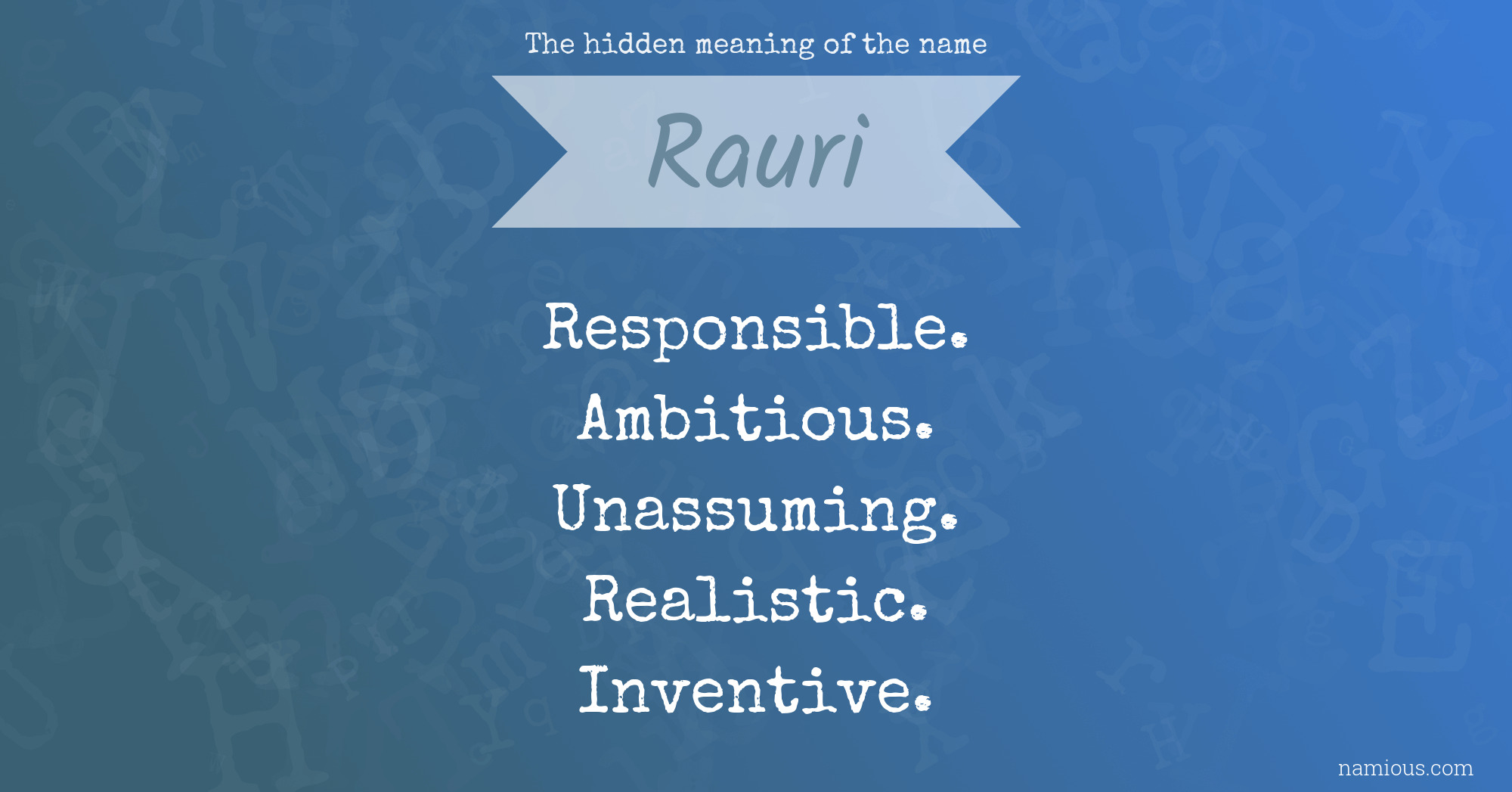 The hidden meaning of the name

Rauri

Responsible.
Ambitious.
Unassuming.
Realistic.
Inventive.

namious.com